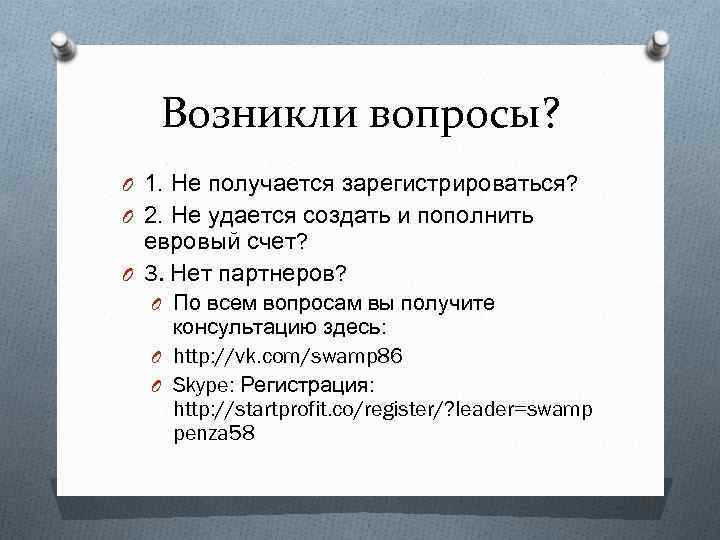 Возникли вопросы?

1. Не получается зарегистрироваться?

2. Не удается создать и пополнить евровый счет?

3. Нет партнеров?

По всем вопросам вы получите консультацию здесь:

http://vk.com/swamp86

Skype: Регистрация: http://startprofit.co/register/?leader=swamp penza58